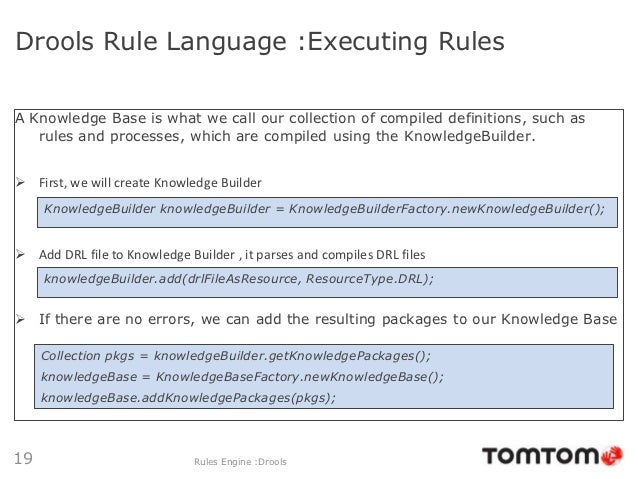 Drools Rule Language :Executing Rules

A Knowledge Base is what we call our collection of compiled definitions, such as rules and processes, which are compiled using the KnowledgeBuilder.

➢ First, we will create Knowledge Builder

KnowledgeBuilder knowledgeBuilder = KnowledgeBuilderFactory.newKnowledgeBuilder();

➢ Add DRL file to Knowledge Builder , it parses and compiles DRL files

knowledgeBuilder.add(drlFileAsResource, ResourceType.DRL);

➢ If there are no errors, we can add the resulting packages to our Knowledge Base

Collection pkgs = knowledgeBuilder.getKnowledgePackages();
knowledgeBase = KnowledgeBaseFactory.newKnowledgeBase();
knowledgeBase.addKnowledgePackages(pkgs);

19

Rules Engine :Drools

TOMTOM